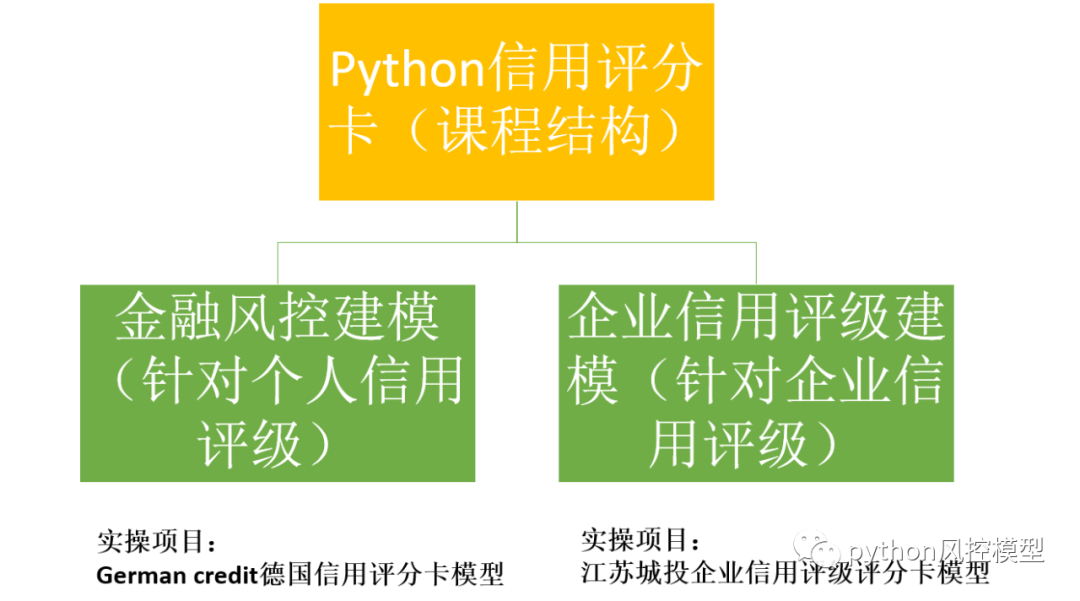 Python信用评分卡（课程结构）

金融风控建模（针对个人信用评级）

企业信用评级建模（针对企业信用评级）

实操项目：
German credit德国信用评分卡模型

实操项目：
江苏城投企业信用评级评分卡模型

python风控模型